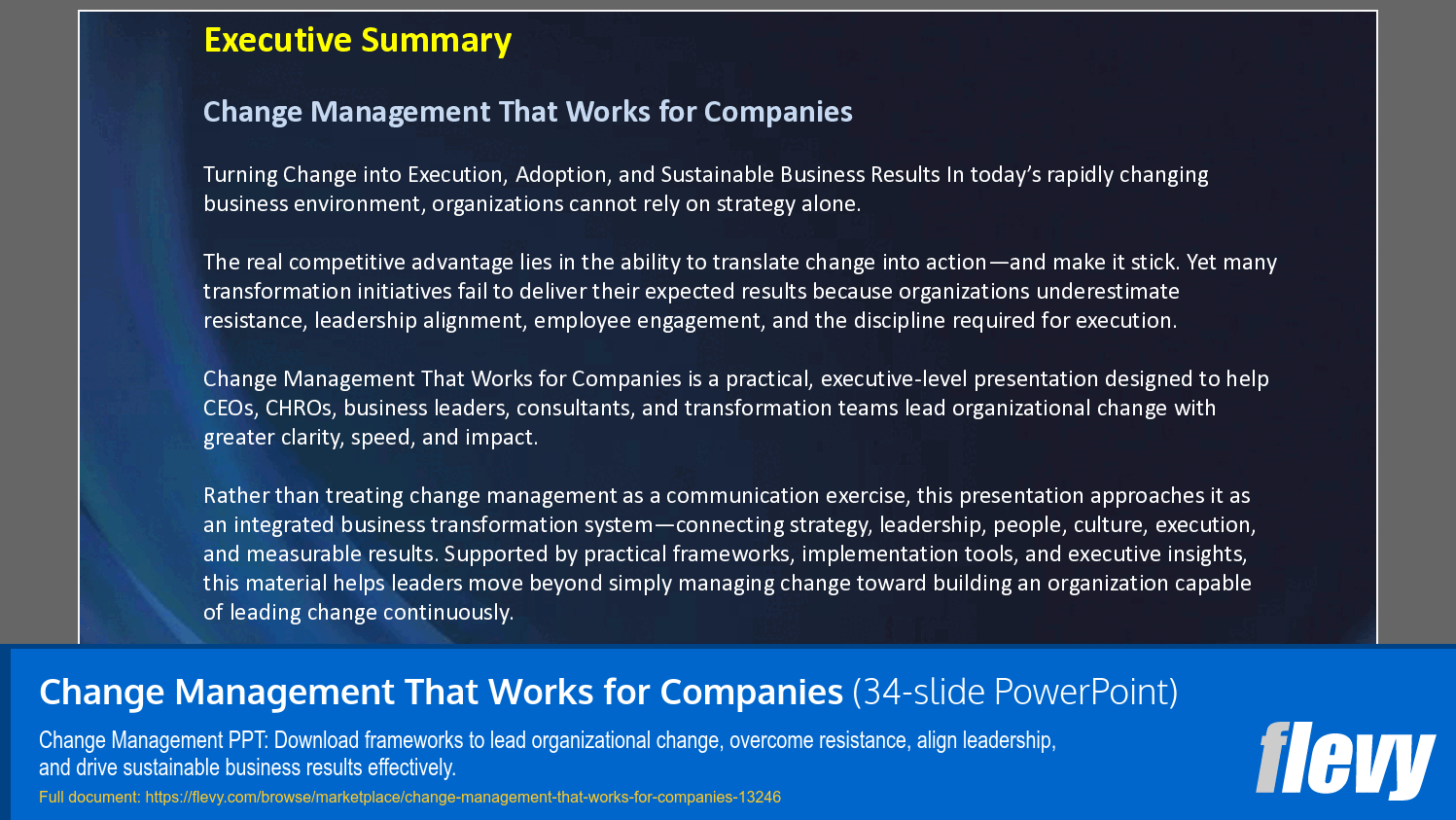 Executive Summary

Change Management That Works for Companies

Turning Change into Execution, Adoption, and Sustainable Business Results In today's rapidly changing business environment, organizations cannot rely on strategy alone.

The real competitive advantage lies in the ability to translate change into action—and make it stick. Yet many transformation initiatives fail to deliver their expected results because organizations underestimate resistance, leadership alignment, employee engagement, and the discipline required for execution.

Change Management That Works for Companies is a practical, executive-level presentation designed to help CEOs, CHROs, business leaders, consultants, and transformation teams lead organizational change with greater clarity, speed, and impact.

Rather than treating change management as a communication exercise, this presentation approaches it as an integrated business transformation system—connecting strategy, leadership, people, culture, execution, and measurable results. Supported by practical frameworks, implementation tools, and executive insights, this material helps leaders move beyond simply managing change toward building an organization capable of leading change continuously.

Change Management That Works for Companies (34-slide PowerPoint)

Change Management PPT: Download frameworks to lead organizational change, overcome resistance, align leadership, and drive sustainable business results effectively.

Full document: https://flevy.com/browse/marketplace/change-management-that-works-for-companies-13246

flevy